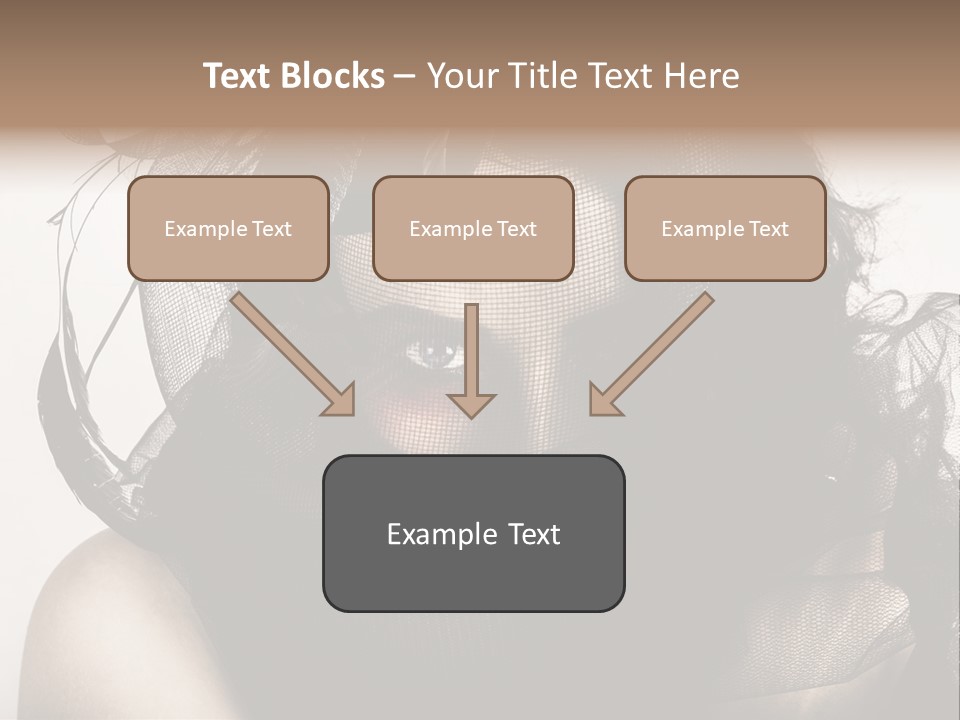 Text Blocks – Your Title Text Here

Example Text

Example Text

Example Text

Example Text